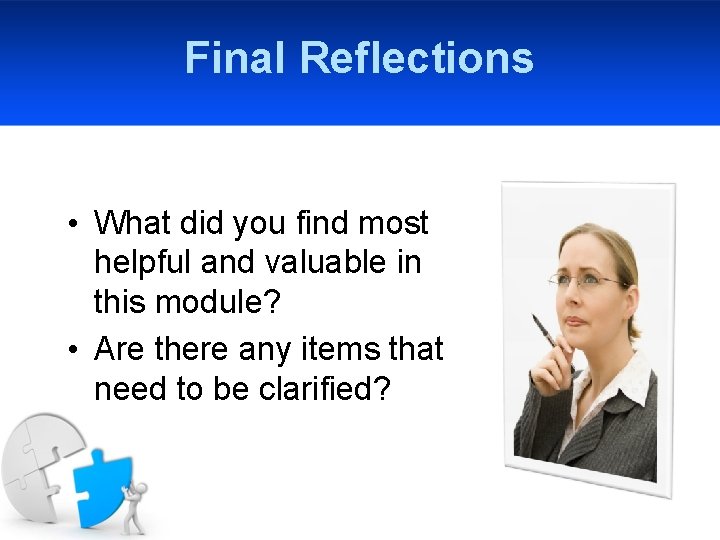 Final Reflections

• What did you find most helpful and valuable in this module?
• Are there any items that need to be clarified?